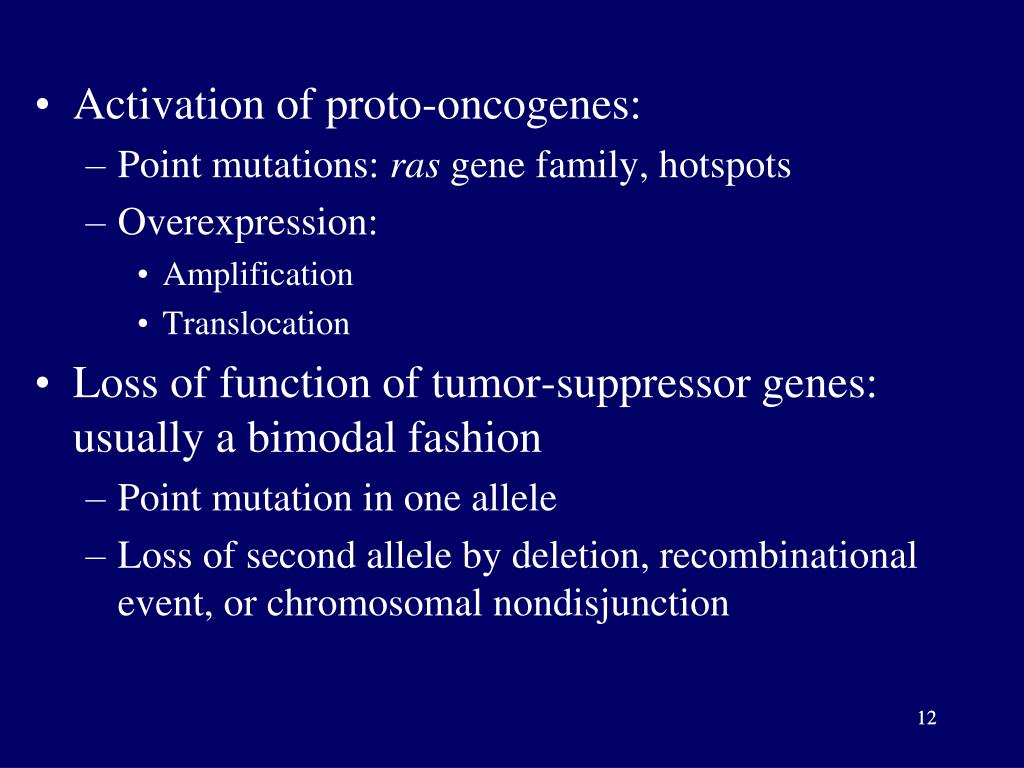 • Activation of proto-oncogenes:
– Point mutations: ras gene family, hotspots
– Overexpression:
• Amplification
• Translocation
• Loss of function of tumor-suppressor genes: usually a bimodal fashion
– Point mutation in one allele
– Loss of second allele by deletion, recombinational event, or chromosomal nondisjunction

12